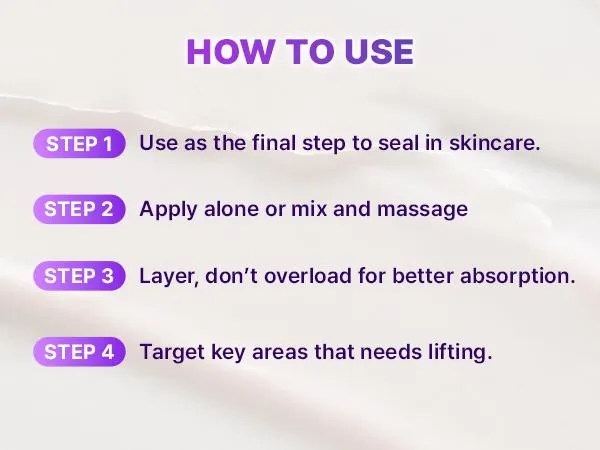 HOW TO USE

STEP 1 Use as the final step to seal in skincare.

STEP 2 Apply alone or mix and massage

STEP 3 Layer, don't overload for better absorption.

STEP 4 Target key areas that needs lifting.